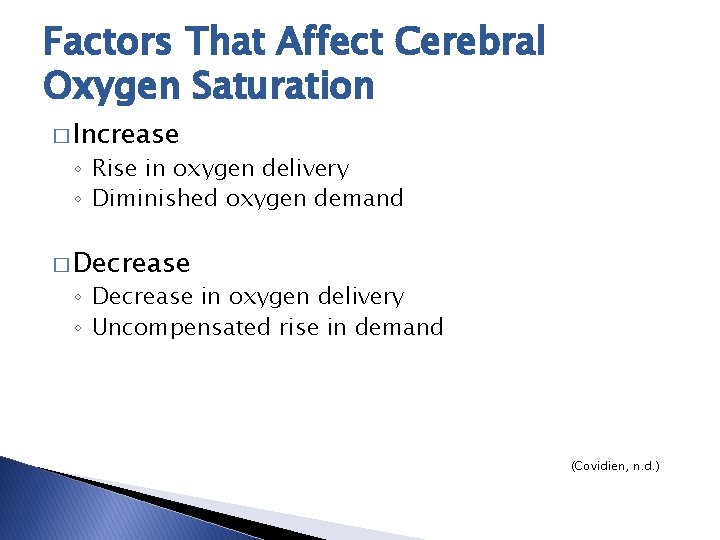 Factors That Affect Cerebral Oxygen Saturation

□ Increase
◦ Rise in oxygen delivery
◦ Diminished oxygen demand

□ Decrease
◦ Decrease in oxygen delivery
◦ Uncompensated rise in demand

(Covidien, n.d.)